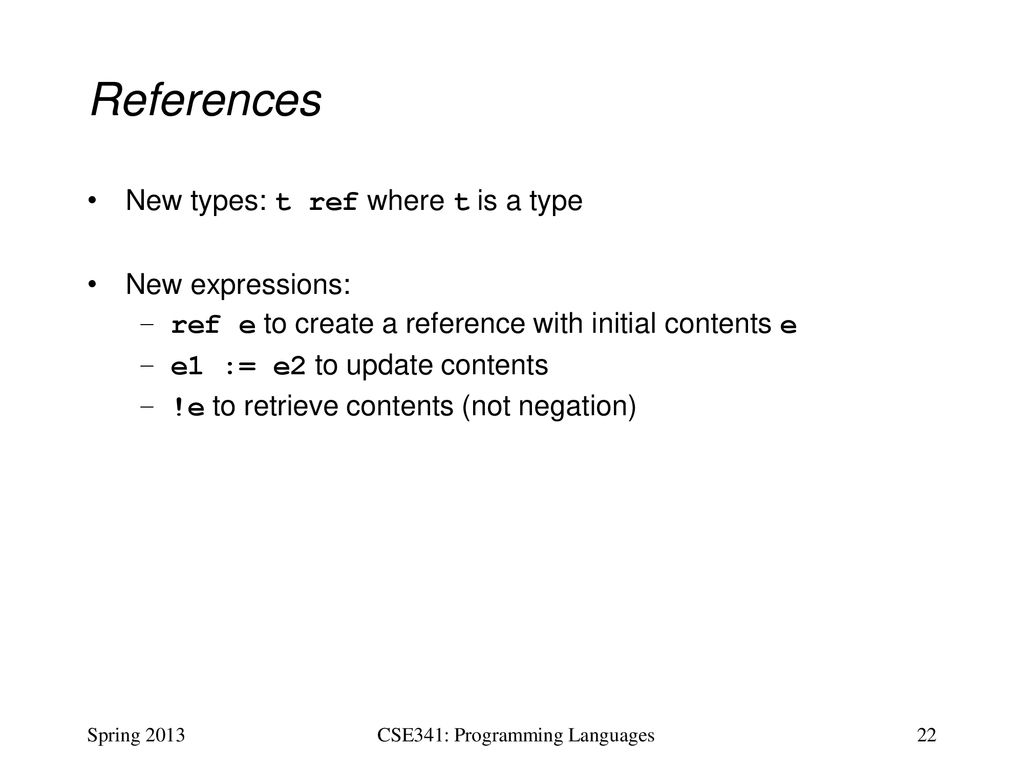 References

• New types: t ref where t is a type

• New expressions:
– ref e to create a reference with initial contents e
– e1 := e2 to update contents
– !e to retrieve contents (not negation)

Spring 2013

CSE341: Programming Languages

22